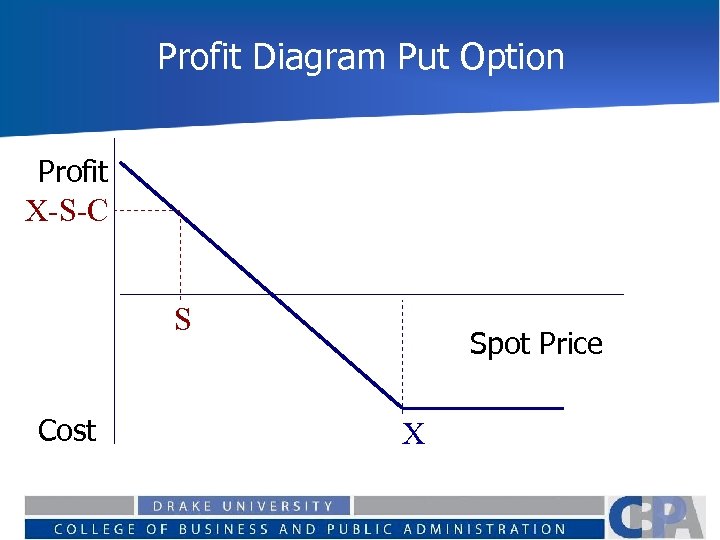 Profit Diagram Put Option

Profit
X-S-C
S
Spot Price
Cost
X

DRAKE UNIVERSITY
COLLEGE OF BUSINESS AND PUBLIC ADMINISTRATION
CBPA